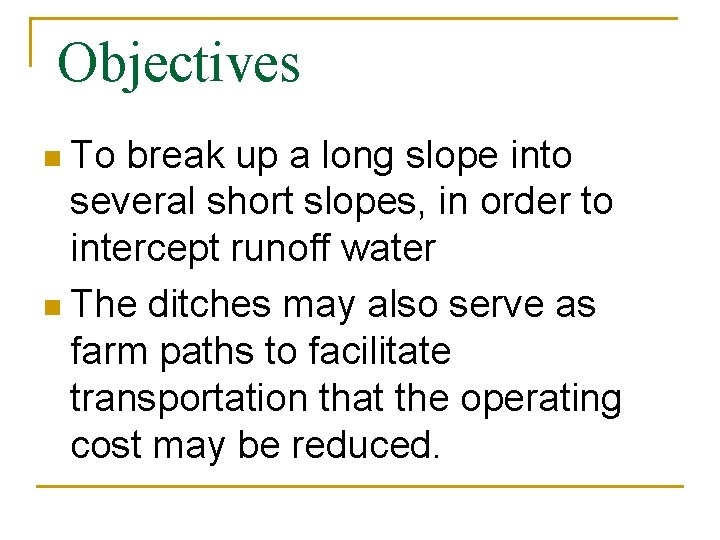 Objectives

To break up a long slope into several short slopes, in order to intercept runoff water

The ditches may also serve as farm paths to facilitate transportation that the operating cost may be reduced.